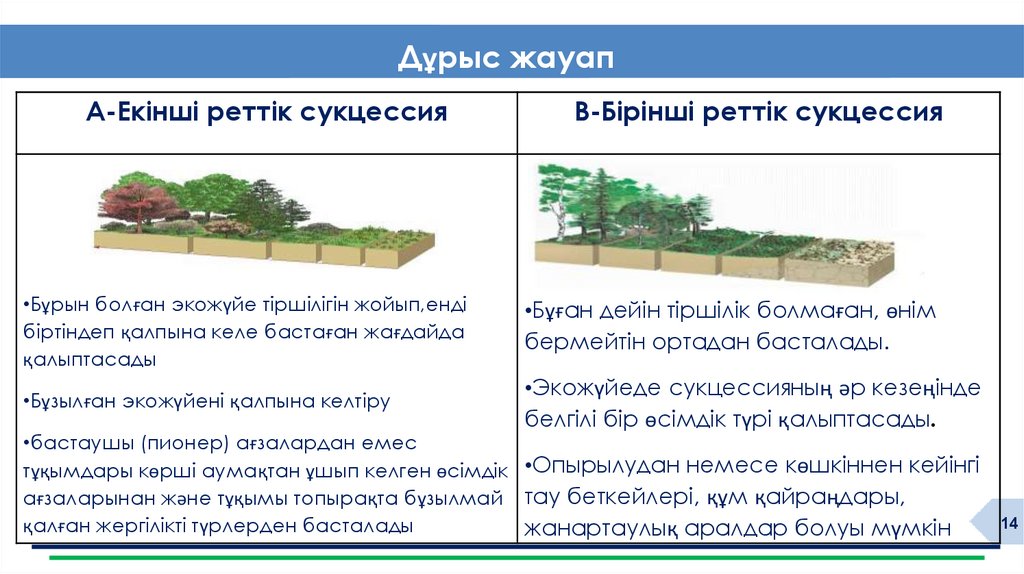 Дұрыс жауап

| А-Екінші реттік сукцессия | В-Бірінші реттік сукцессия |
|---|---|
| •Бұрын болған экожүйе тіршілігін жойып,енді біртіндеп қалпына келе бастаған жағдайда қалыптасады •Бұзылған экожүйені қалпына келтіру •бастаушы (пионер) ағзалардан емес тұқымдары көрші аумақтан ұшып келген өсімдік ағзаларынан және тұқымы топырақта бұзылмай қалған жергілікті түрлерден басталады | •Бұған дейін тіршілік болмаған, өнім бермейтін ортадан басталады. •Экожүйеде сукцессияның әр кезеңінде белгілі бір өсімдік түрі қалыптасады. •Опырылудан немесе көшкіннен кейінгі тау беткейлері, құм қайраңдары, жанартаулық аралдар болуы мүмкін |

14